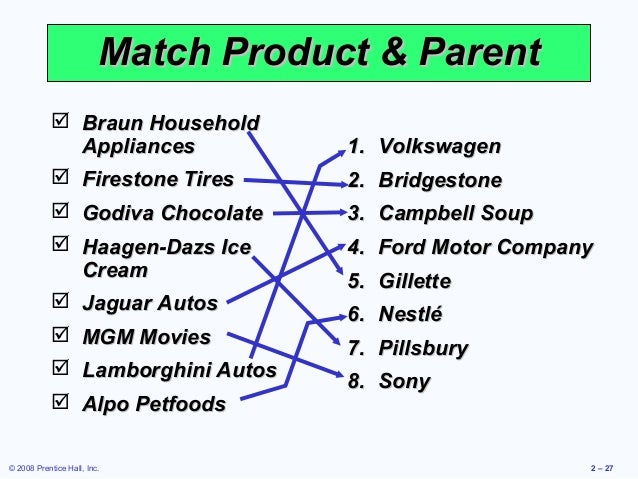 Match Product & Parent

☑ Braun Household Appliances
☑ Firestone Tires
☑ Godiva Chocolate
☑ Haagen-Dazs Ice Cream
☑ Jaguar Autos
☑ MGM Movies
☑ Lamborghini Autos
☑ Alpo Petfoods

1. Volkswagen
2. Bridgestone
3. Campbell Soup
4. Ford Motor Company
5. Gillette
6. Nestlé
7. Pillsbury
8. Sony

© 2008 Prentice Hall, Inc.

2 – 27